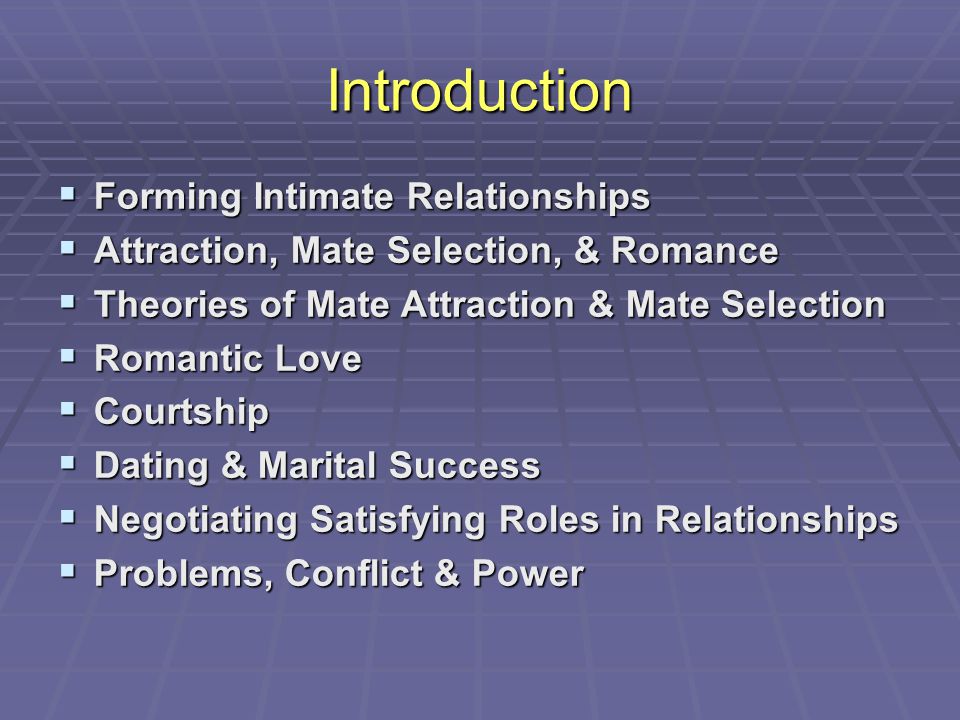 Introduction

- Forming Intimate Relationships
- Attraction, Mate Selection, & Romance
- Theories of Mate Attraction & Mate Selection
- Romantic Love
- Courtship
- Dating & Marital Success
- Negotiating Satisfying Roles in Relationships
- Problems, Conflict & Power